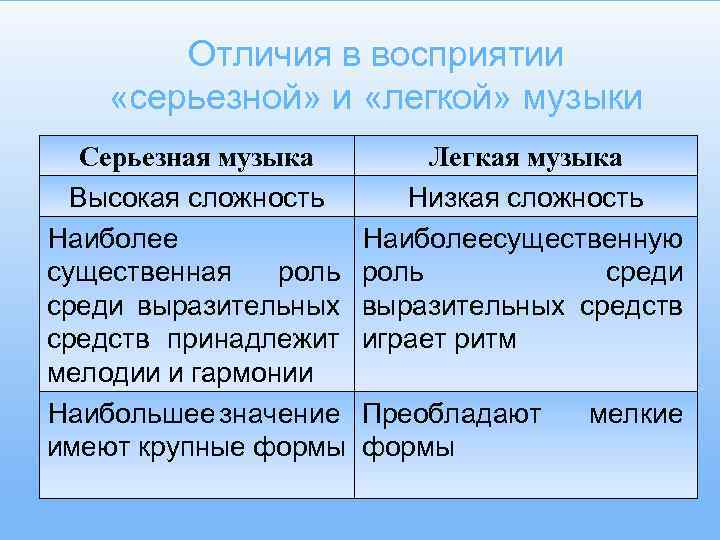 Отличия в восприятии «серьезной» и «легкой» музыки

| Серьезная музыка | Легкая музыка |
|---|---|
| Высокая сложность | Низкая сложность |
| Наиболее существенная роль среди выразительных средств принадлежит мелодии и гармонии | Наиболеесущественную роль среди выразительных средств играет ритм |
| Наибольшее значение имеют крупные формы | Преобладают мелкие формы |